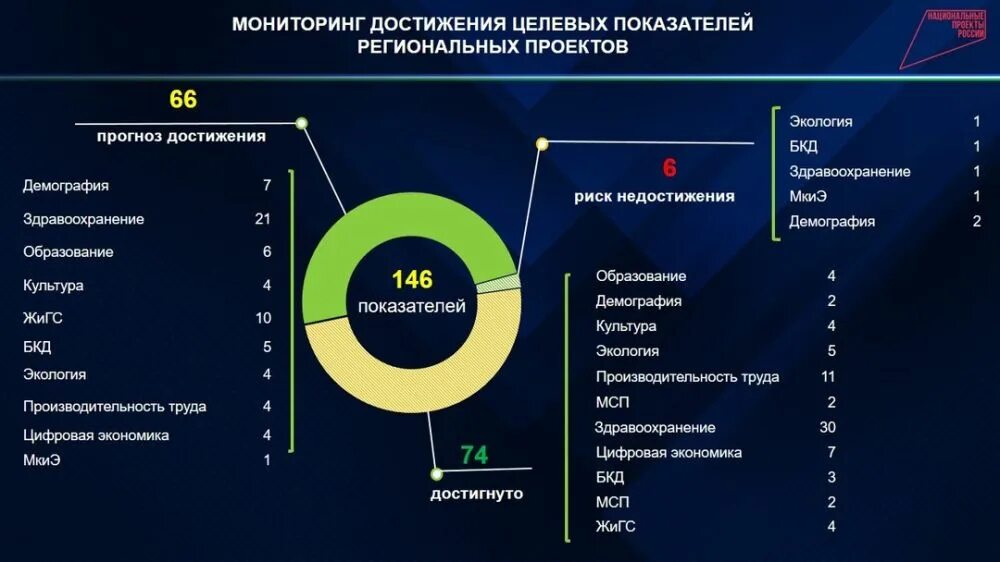 МОНИТОРИНГ ДОСТИЖЕНИЯ ЦЕЛЕВЫХ ПОКАЗАТЕЛЕЙ РЕГИОНАЛЬНЫХ ПРОЕКТОВ

НАЦИОНАЛЬНЫЕ ПРОЕКТЫ РОССИИ

66
прогноз достижения

| | |
|---|---|
| Демография | 7 |
| Здравоохранение | 21 |
| Образование | 6 |
| Культура | 4 |
| ЖиГС | 10 |
| БКД | 5 |
| Экология | 4 |
| Производительность труда | 4 |
| Цифровая экономика | 4 |
| МкиЭ | 1 |

146
показателей

6
риск недостижения

| | |
|---|---|
| Экология | 1 |
| БКД | 1 |
| Здравоохранение | 1 |
| МкиЭ | 1 |
| Демография | 2 |

74
достигнуто

| | |
|---|---|
| Образование | 4 |
| Демография | 2 |
| Культура | 4 |
| Экология | 5 |
| Производительность труда | 11 |
| МСП | 2 |
| Здравоохранение | 30 |
| Цифровая экономика | 7 |
| БКД | 3 |
| МСП | 2 |
| ЖиГС | 4 |